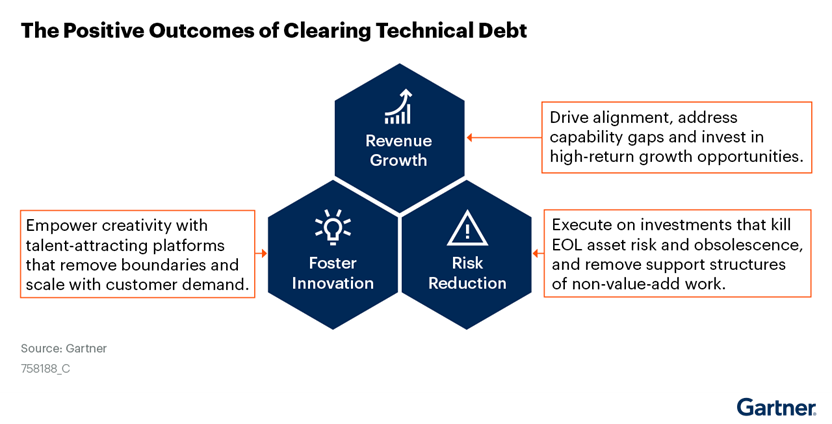 The Positive Outcomes of Clearing Technical Debt

Revenue Growth

Drive alignment, address capability gaps and invest in high-return growth opportunities.

Empower creativity with talent-attracting platforms that remove boundaries and scale with customer demand.

Foster Innovation

Risk Reduction

Execute on investments that kill EOL asset risk and obsolescence, and remove support structures of non-value-add work.

Source: Gartner
758188_C

Gartner